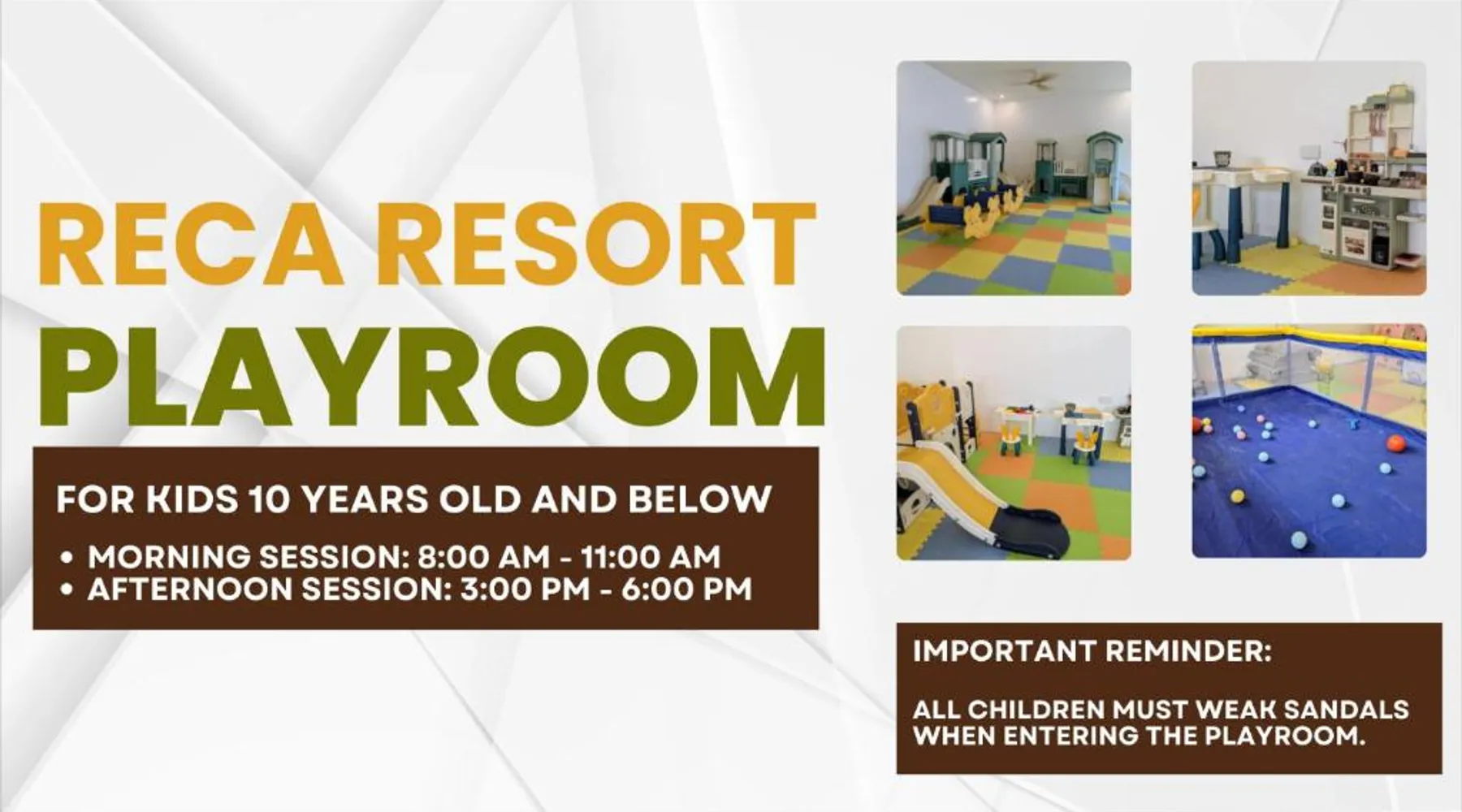 RECA RESORT
PLAYROOM

FOR KIDS 10 YEARS OLD AND BELOW

• MORNING SESSION: 8:00 AM - 11:00 AM
• AFTERNOON SESSION: 3:00 PM - 6:00 PM

IMPORTANT REMINDER:

ALL CHILDREN MUST WEAK SANDALS WHEN ENTERING THE PLAYROOM.